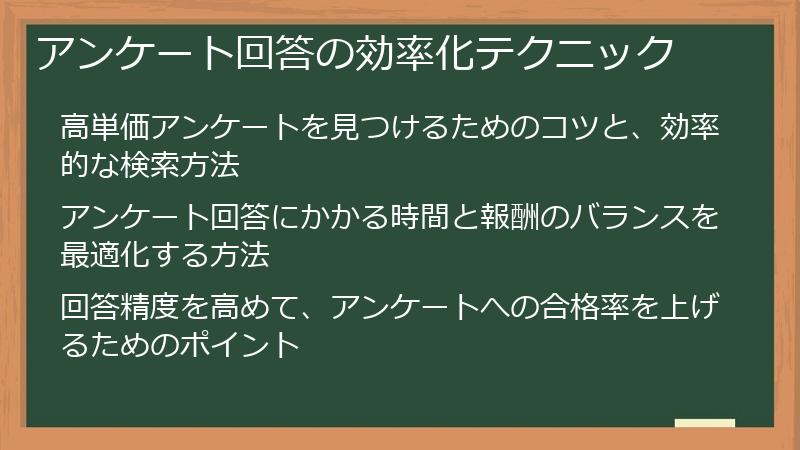 アンケート回答の効率化テクニック

高単価アンケートを見つけるためのコツと、効率的な検索方法

アンケート回答にかかる時間と報酬のバランスを最適化する方法

回答精度を高めて、アンケートへの合格率を上げるためのポイント